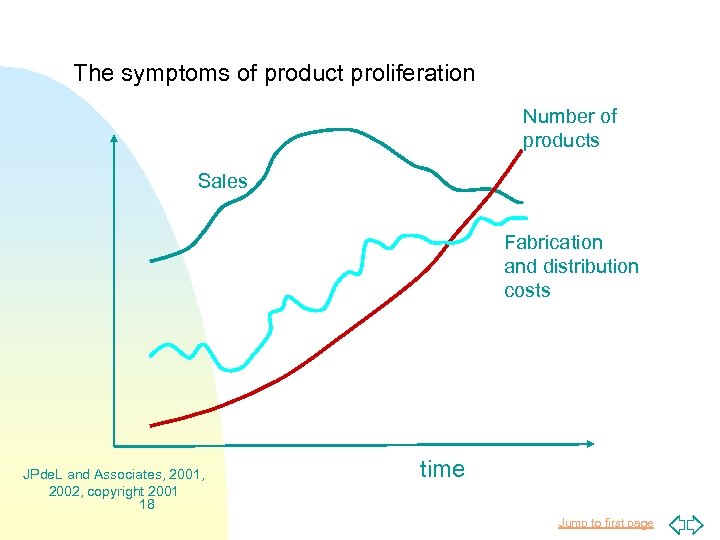 The symptoms of product proliferation

Number of products

Sales

Fabrication and distribution costs

time

JPdeL and Associates, 2001, 2002, copyright 2001
18

Jump to first page